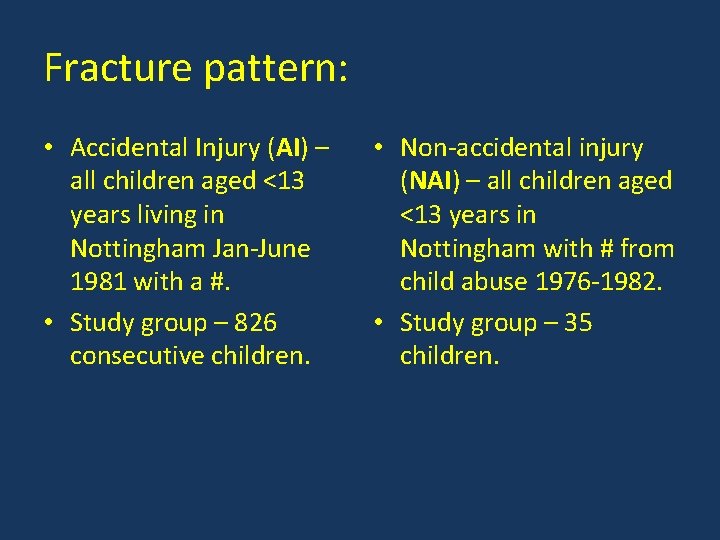 Fracture pattern:

• Accidental Injury (AI) – all children aged <13 years living in Nottingham Jan-June 1981 with a #.

• Study group – 826 consecutive children.

• Non-accidental injury (NAI) – all children aged <13 years in Nottingham with # from child abuse 1976-1982.

• Study group – 35 children.